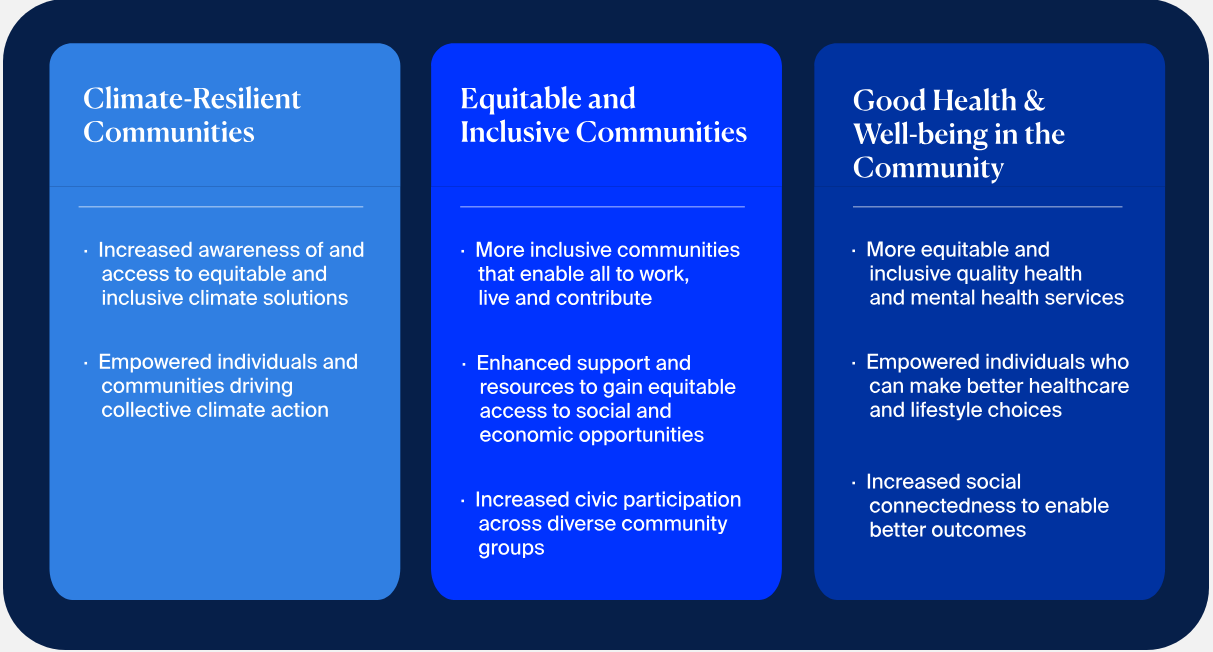 Climate-Resilient Communities

· Increased awareness of and access to equitable and inclusive climate solutions

· Empowered individuals and communities driving collective climate action

Equitable and Inclusive Communities

· More inclusive communities that enable all to work, live and contribute

· Enhanced support and resources to gain equitable access to social and economic opportunities

· Increased civic participation across diverse community groups

Good Health & Well-being in the Community

· More equitable and inclusive quality health and mental health services

· Empowered individuals who can make better healthcare and lifestyle choices

· Increased social connectedness to enable better outcomes